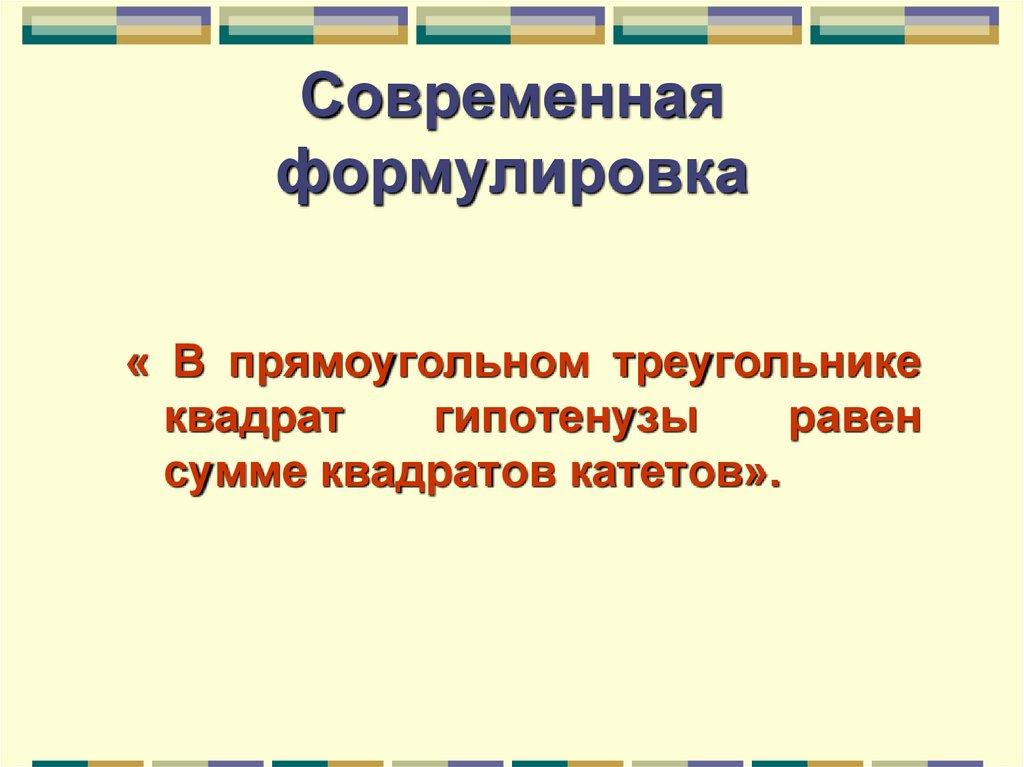 Современная формулировка

« В прямоугольном треугольнике квадрат гипотенузы равен сумме квадратов катетов».